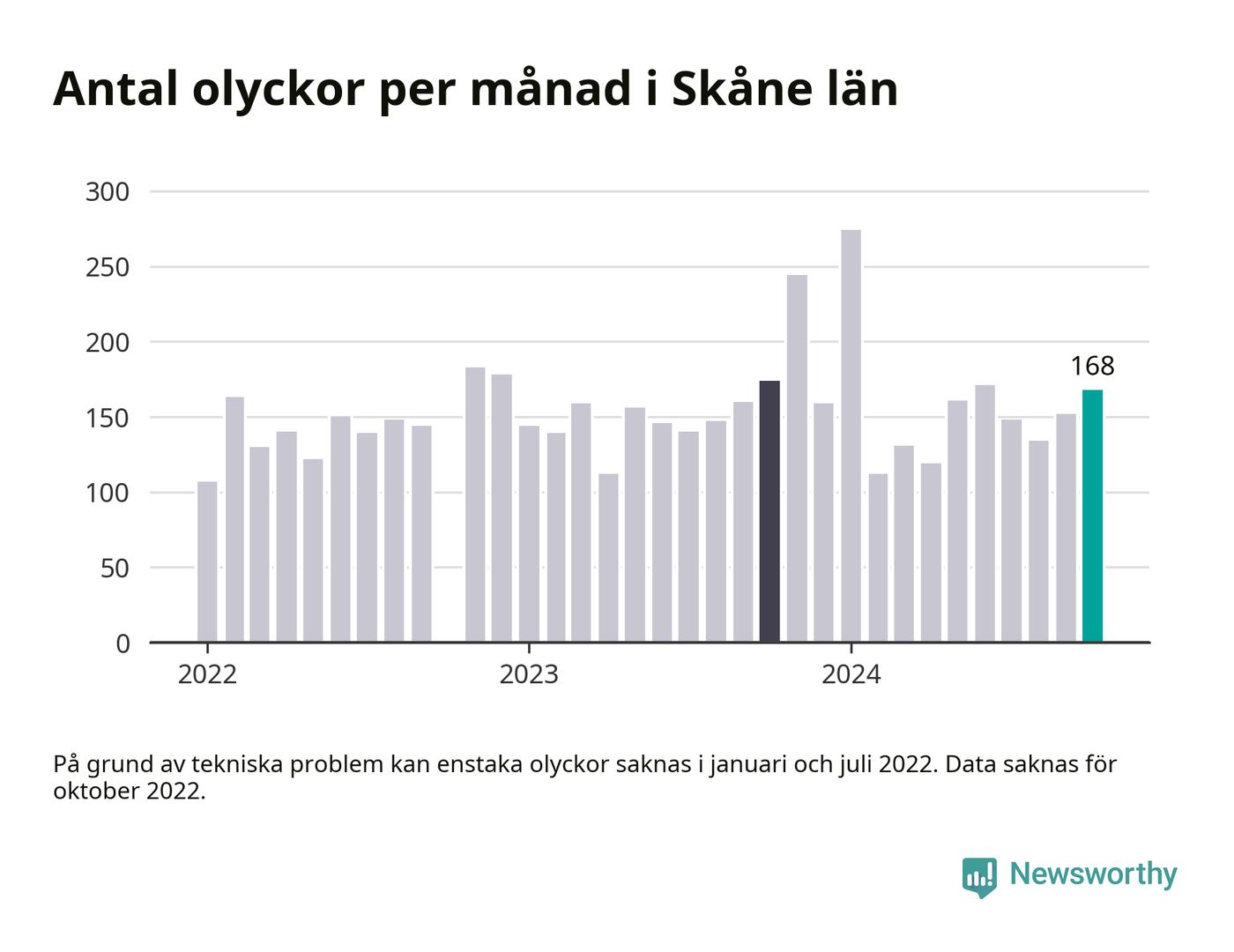 Antal olyckor per månad i Skåne län

300
250
200
150
100
50
0

168

2022
2023
2024

På grund av tekniska problem kan enstaka olyckor saknas i januari och juli 2022. Data saknas för oktober 2022.

Newsworthy